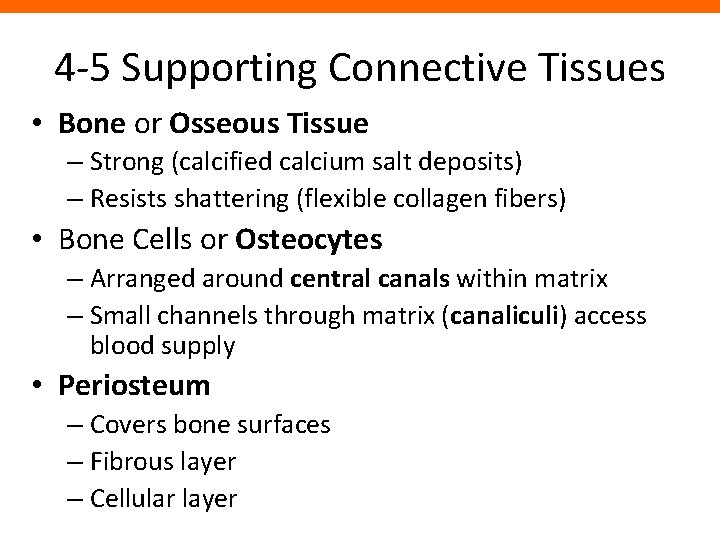 4-5 Supporting Connective Tissues

• Bone or Osseous Tissue
– Strong (calcified calcium salt deposits)
– Resists shattering (flexible collagen fibers)

• Bone Cells or Osteocytes
– Arranged around central canals within matrix
– Small channels through matrix (canaliculi) access blood supply

• Periosteum
– Covers bone surfaces
– Fibrous layer
– Cellular layer